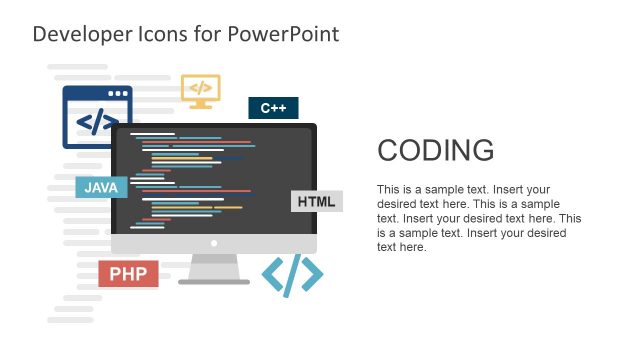 Developer Icons for PowerPoint

</>

</>

C++

JAVA

HTML

PHP

</>

CODING

This is a sample text. Insert your desired text here. This is a sample text. Insert your desired text here. This is a sample text. Insert your desired text here.